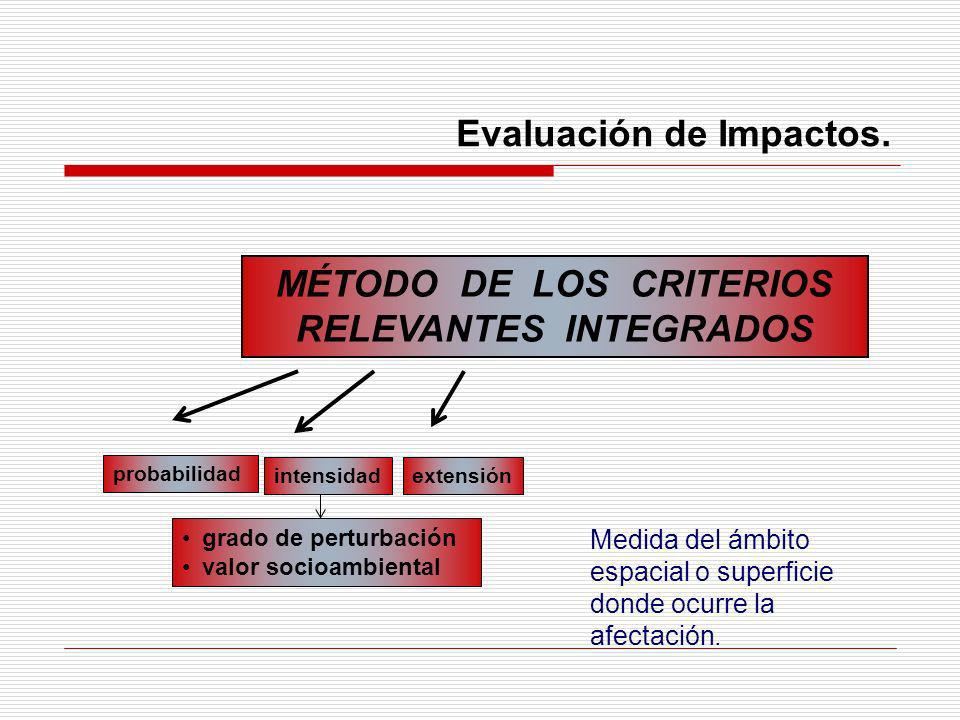 Evaluación de Impactos.

MÉTODO DE LOS CRITERIOS RELEVANTES INTEGRADOS

probabilidad

intensidad

extensión

• grado de perturbación
• valor socioambiental

Medida del ámbito espacial o superficie donde ocurre la afectación.